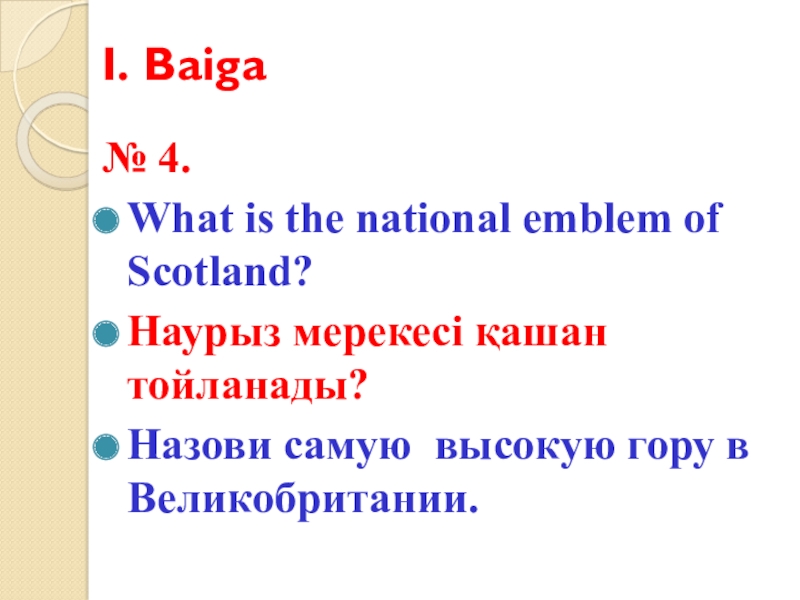 I. Baiga

№ 4.

What is the national emblem of Scotland?

Наурыз мерекесі қашан тойланады?

Назови самую высокую гору в Великобритании.